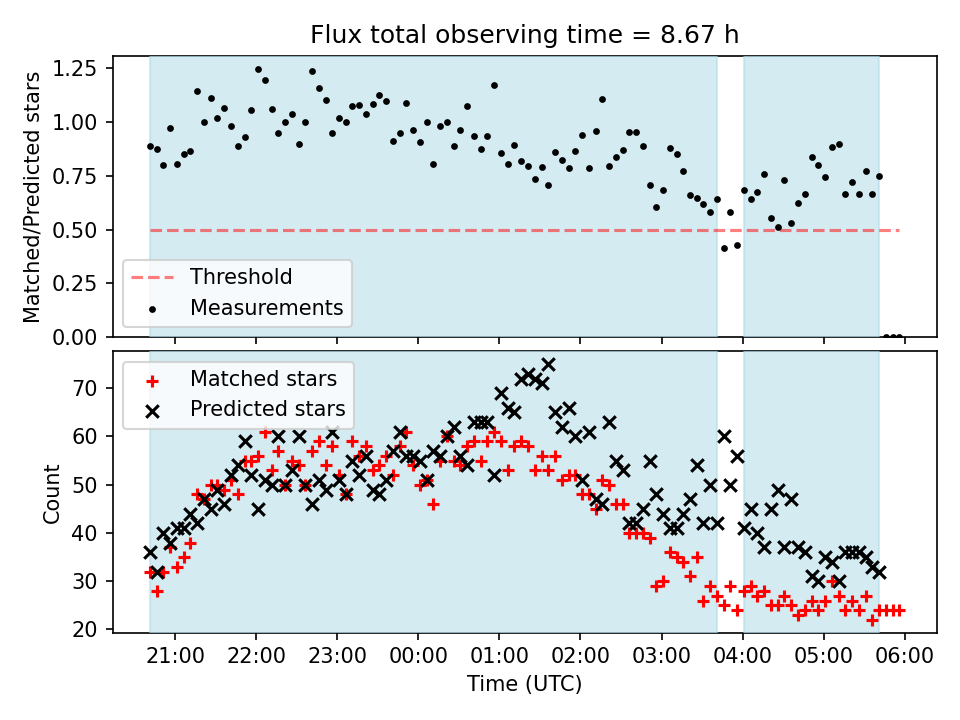 Flux total observing time = 8.67 h

Matched/Predicted stars

1.25
1.00
0.75
0.50
0.25
0.00

Threshold
Measurements

Matched stars
Predicted stars

Count

70
60
50
40
30
20

21:00 22:00 23:00 00:00 01:00 02:00 03:00 04:00 05:00 06:00

Time (UTC)